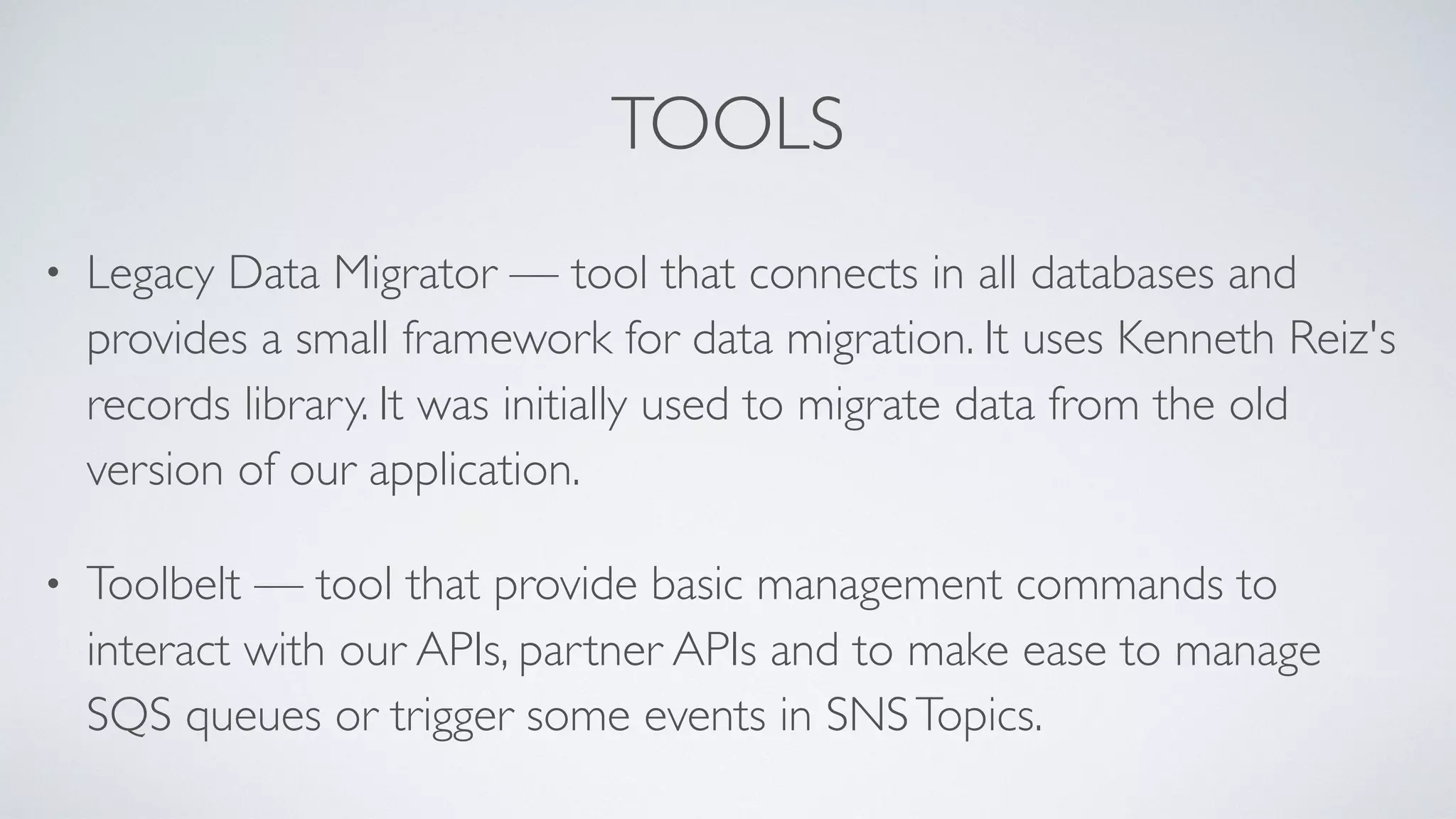 TOOLS

• Legacy Data Migrator — tool that connects in all databases and provides a small framework for data migration. It uses Kenneth Reiz's records library. It was initially used to migrate data from the old version of our application.

• Toolbelt — tool that provide basic management commands to interact with our APIs, partner APIs and to make ease to manage SQS queues or trigger some events in SNS Topics.